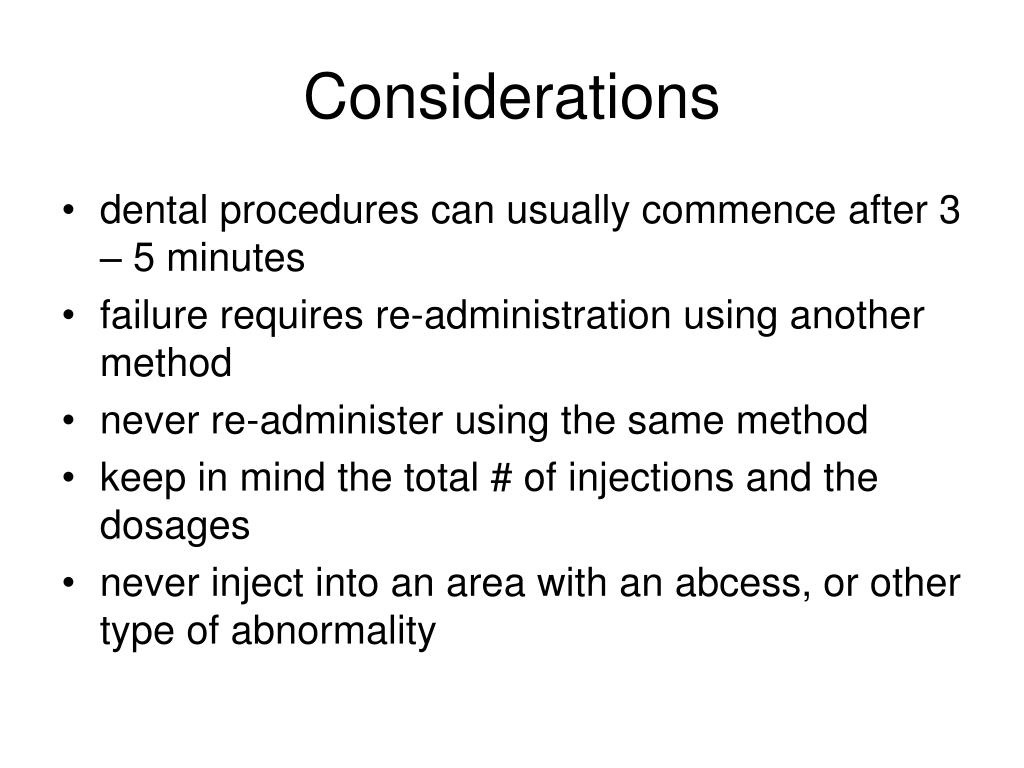 Considerations

• dental procedures can usually commence after 3 – 5 minutes
• failure requires re-administration using another method
• never re-administer using the same method
• keep in mind the total # of injections and the dosages
• never inject into an area with an abcess, or other type of abnormality